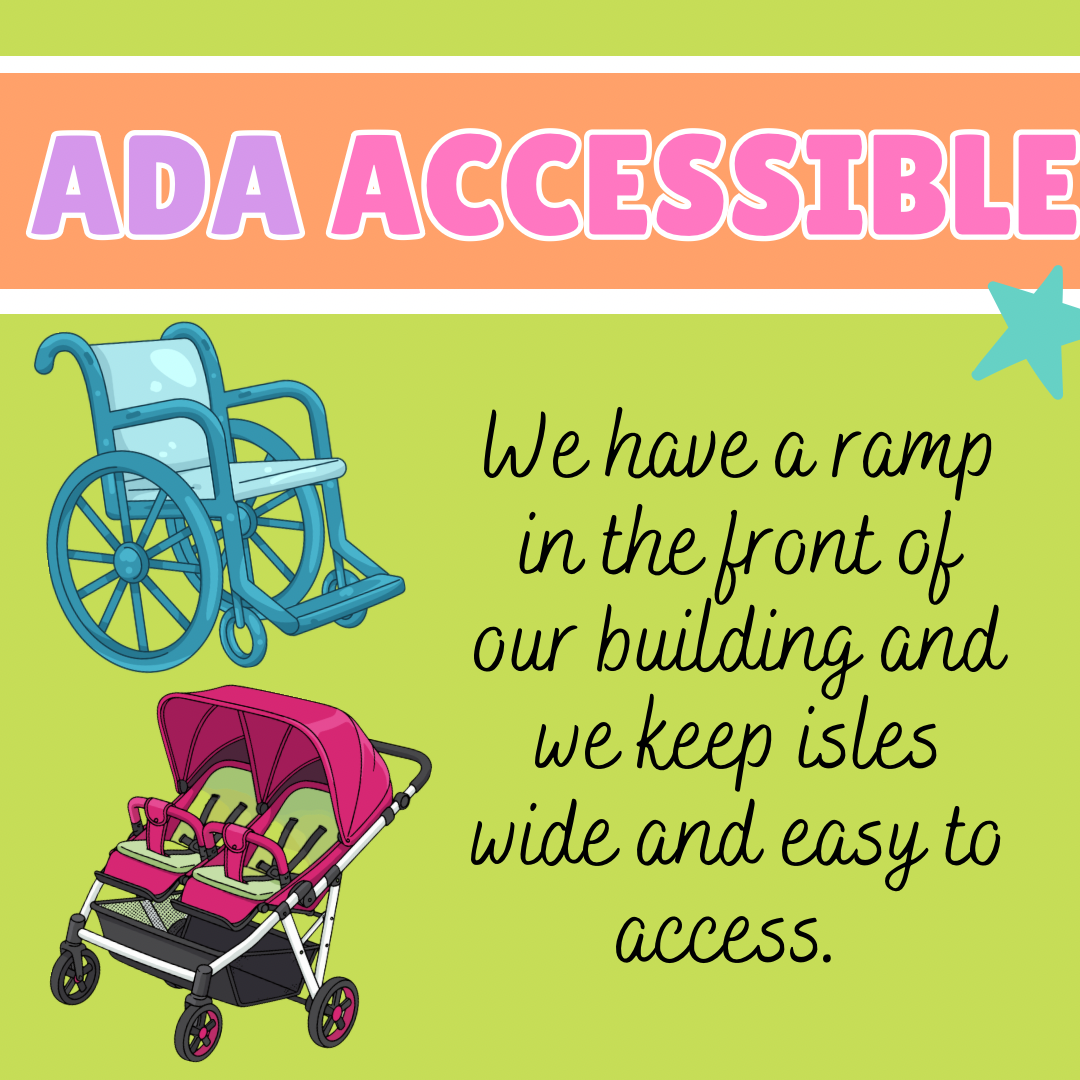 ADA ACCESSIBLE

We have a ramp in the front of our building and we keep isles wide and easy to access.